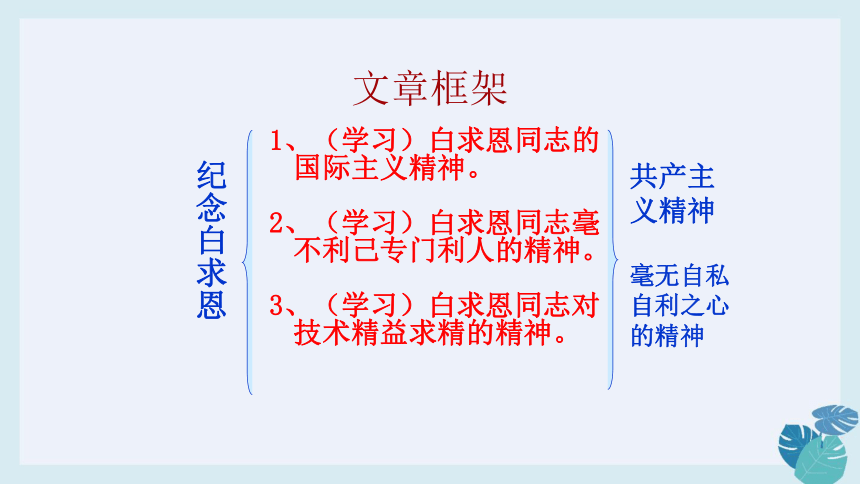 文章框架

纪念白求恩

1、（学习）白求恩同志的国际主义精神。

2、（学习）白求恩同志毫不利己专门利人的精神。

3、（学习）白求恩同志对技术精益求精的精神。

共产主义精神

毫无自私自利之心的精神